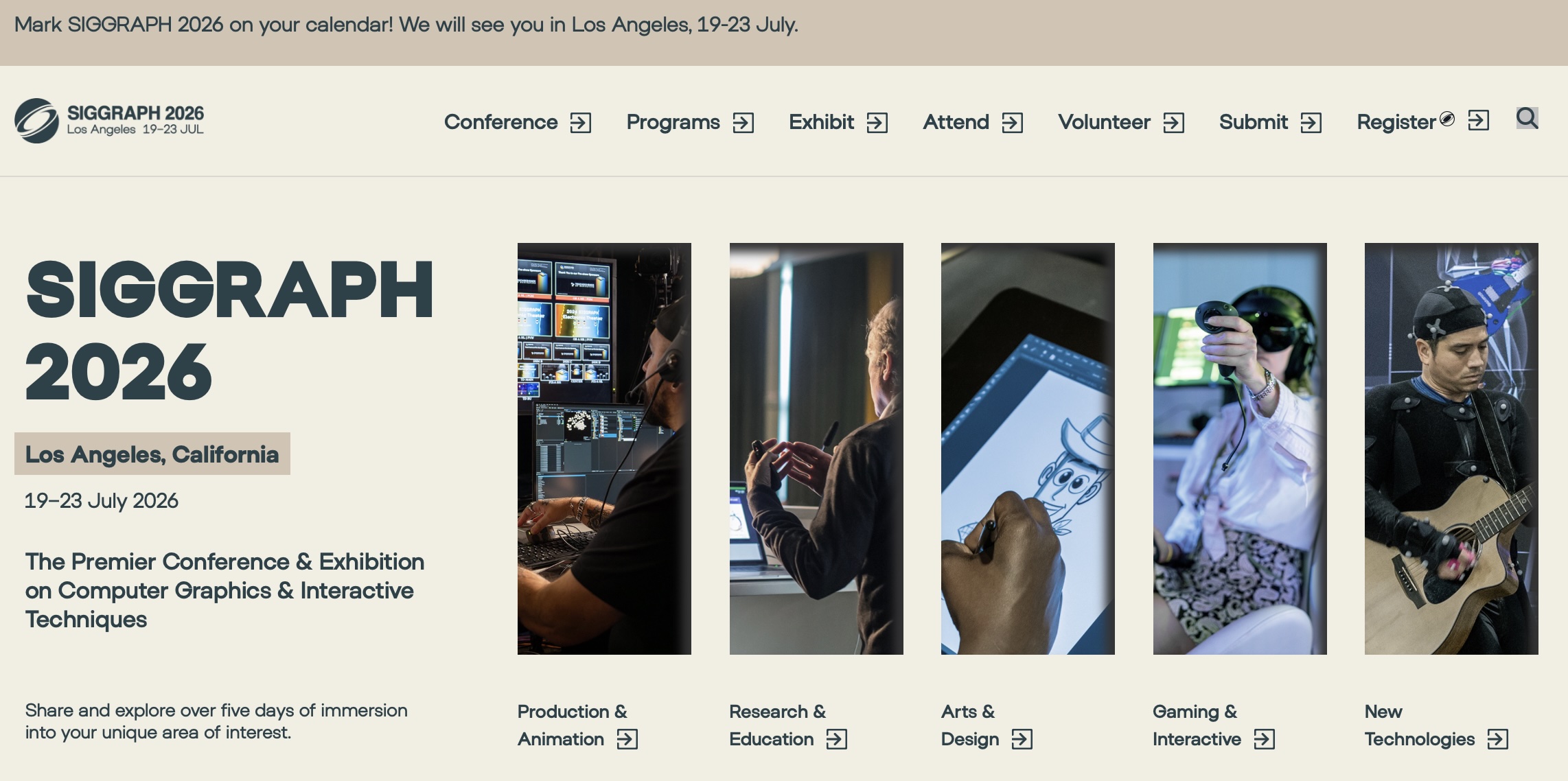 Mark SIGGRAPH 2026 on your calendar! We will see you in Los Angeles, 19-23 July.

SIGGRAPH 2026
Los Angeles 19–23 JUL

Conference Programs Exhibit Attend Volunteer Submit Register

SIGGRAPH 2026

Los Angeles, California

19–23 July 2026

The Premier Conference & Exhibition on Computer Graphics & Interactive Techniques

Share and explore over five days of immersion into your unique area of interest.

Production & Animation

Research & Education

Arts & Design

Gaming & Interactive

New Technologies